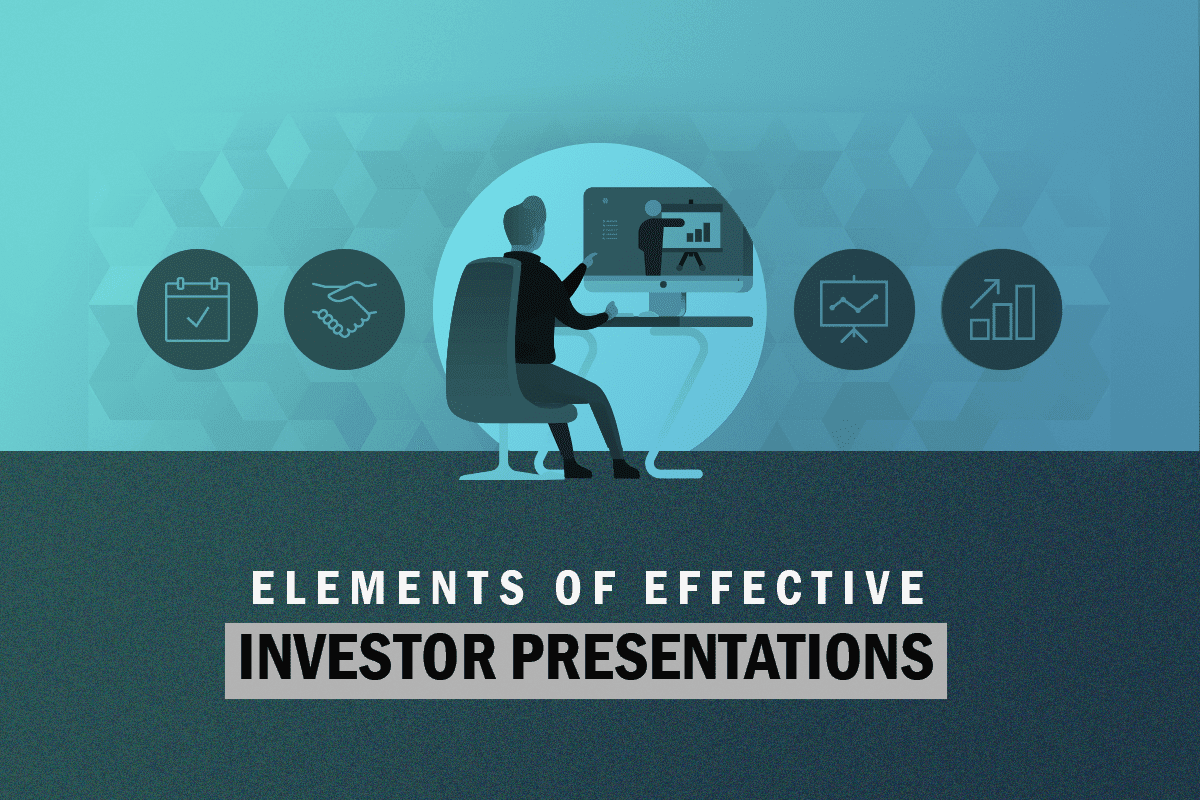 ELEMENTS OF EFFECTIVE
INVESTOR PRESENTATIONS